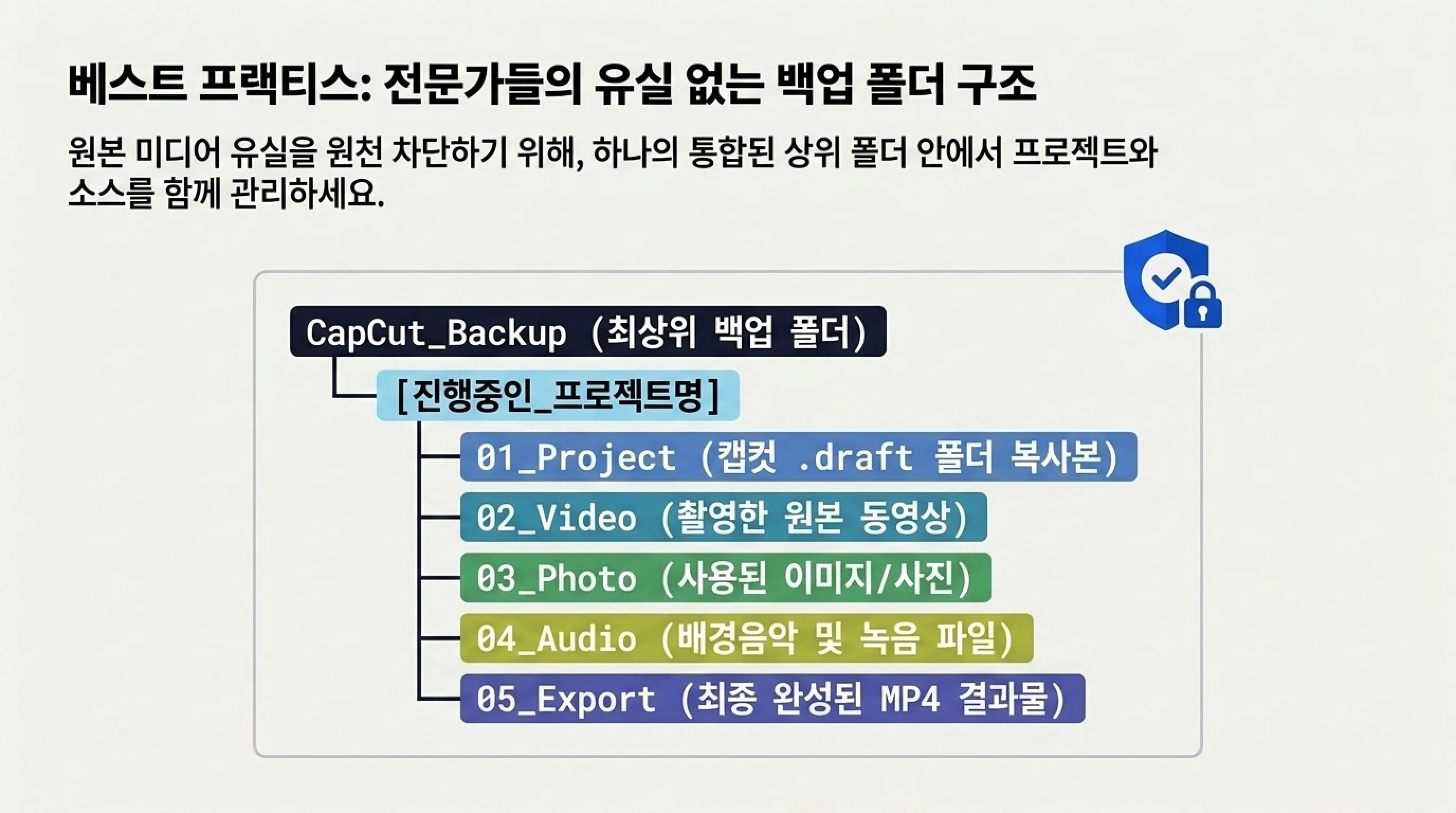 베스트 프랙티스: 전문가들의 유실 없는 백업 폴더 구조

원본 미디어 유실을 원천 차단하기 위해, 하나의 통합된 상위 폴더 안에서 프로젝트와 소스를 함께 관리하세요.

CapCut_Backup (최상위 백업 폴더)

[진행중인_프로젝트명]

01_Project (캡컷 .draft 폴더 복사본)

02_Video (촬영한 원본 동영상)

03_Photo (사용된 이미지/사진)

04_Audio (배경음악 및 녹음 파일)

05_Export (최종 완성된 MP4 결과물)